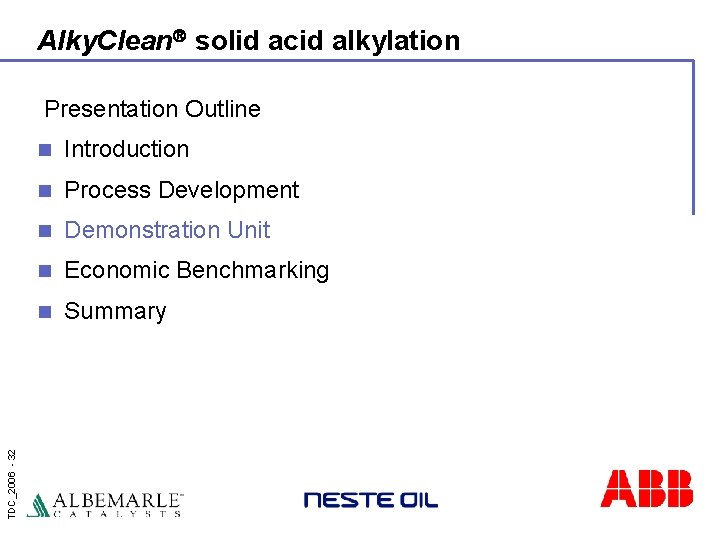 AlkyClean® solid acid alkylation

Presentation Outline

Introduction

Process Development

Demonstration Unit

Economic Benchmarking

Summary

TDC_2006 - 32

ALBEMARLE™ CATALYSTS

NESTE OIL

ABB